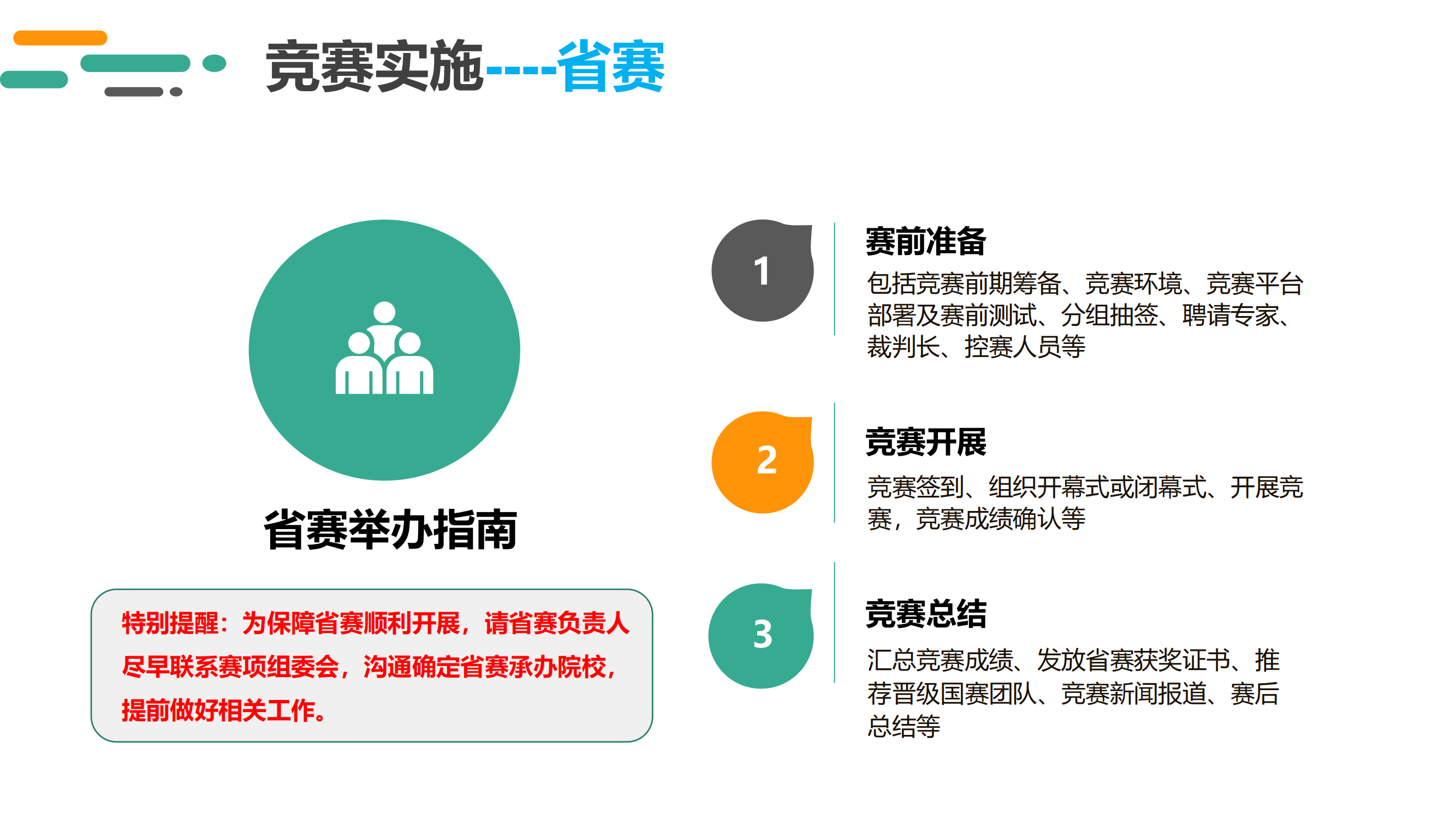 竞赛实施----省赛

省赛举办指南

特别提醒：为保障省赛顺利开展，请省赛负责人尽早联系赛项组委会，沟通确定省赛承办院校，提前做好相关工作。

1

赛前准备

包括竞赛前期筹备、竞赛环境、竞赛平台部署及赛前测试、分组抽签、聘请专家、裁判长、控赛人员等

2

竞赛开展

竞赛签到、组织开幕式或闭幕式、开展竞赛，竞赛成绩确认等

3

竞赛总结

汇总竞赛成绩、发放省赛获奖证书、推荐晋级国赛团队、竞赛新闻报道、赛后总结等